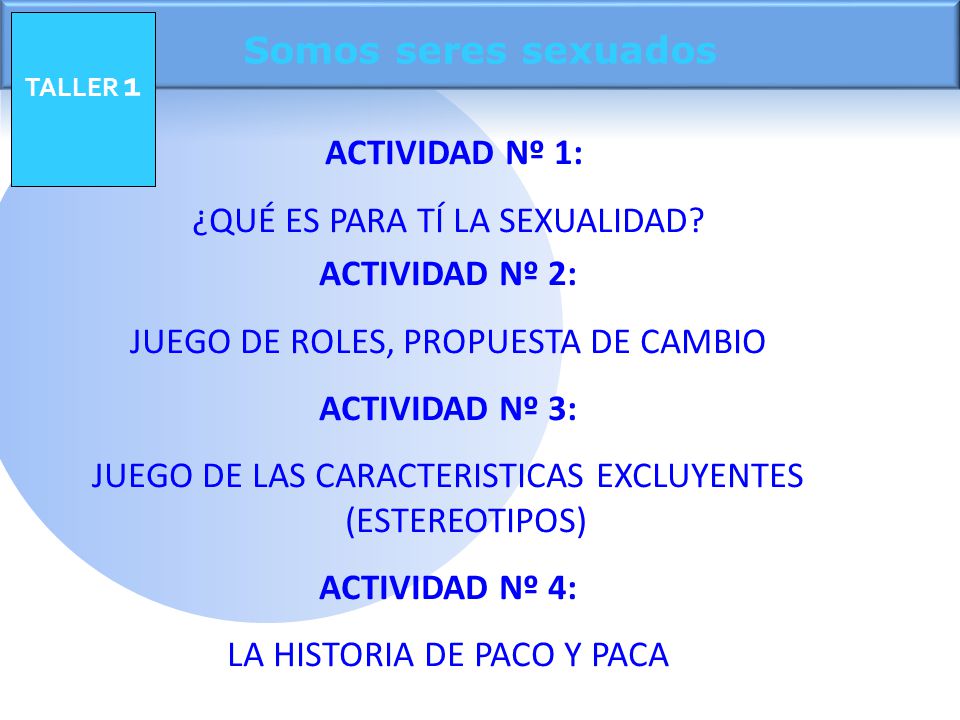 TALLER 1

Somos seres sexuados

ACTIVIDAD Nº 1:

¿QUÉ ES PARA TÍ LA SEXUALIDAD?

ACTIVIDAD Nº 2:

JUEGO DE ROLES, PROPUESTA DE CAMBIO

ACTIVIDAD Nº 3:

JUEGO DE LAS CARACTERISTICAS EXCLUYENTES (ESTEREOTIPOS)

ACTIVIDAD Nº 4:

LA HISTORIA DE PACO Y PACA